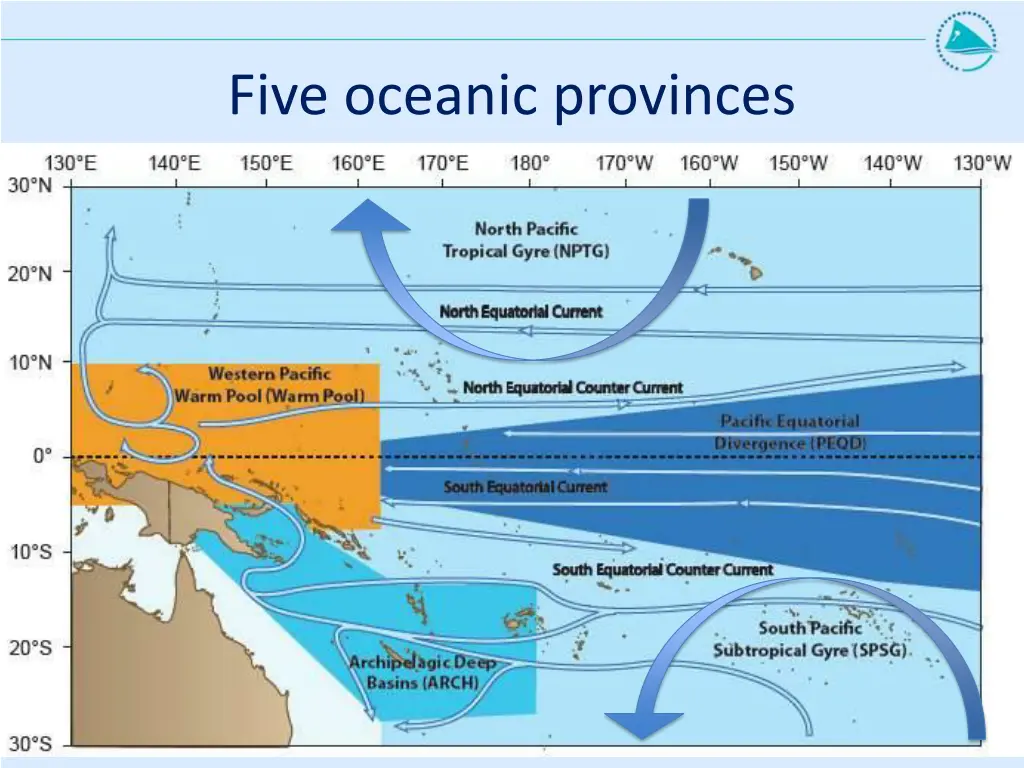 Five oceanic provinces

130°E 140°E 150°E 160°E 170°E 180° 170°W 160°W 150°W 140°W 130°W

30°N

20°N

10°N

0°

10°S

20°S

30°S

North Pacific Tropical Gyre (NPTG)

North Equatorial Current

Western Pacific Warm Pool (Warm Pool)

North Equatorial Counter Current

Pacific Equatorial Divergence (PEQD)

South Equatorial Current

South Equatorial Counter Current

South Pacific Subtropical Gyre (SPSG)

Archipelagic Deep Basins (ARCH)